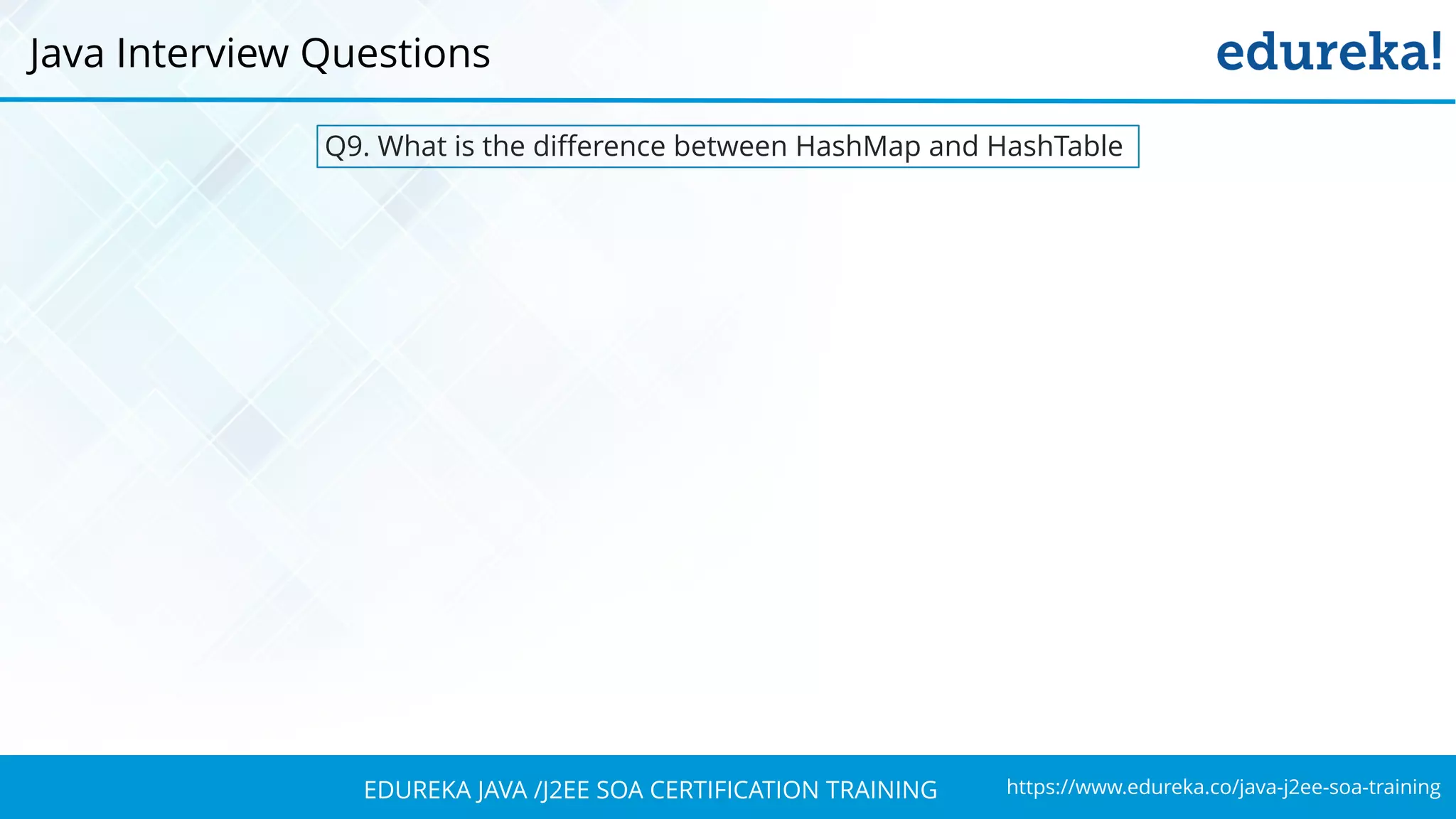 Java Interview Questions

edureka!

Q9. What is the difference between HashMap and HashTable

EDUREKA JAVA /J2EE SOA CERTIFICATION TRAINING

https://www.edureka.co/java-j2ee-soa-training